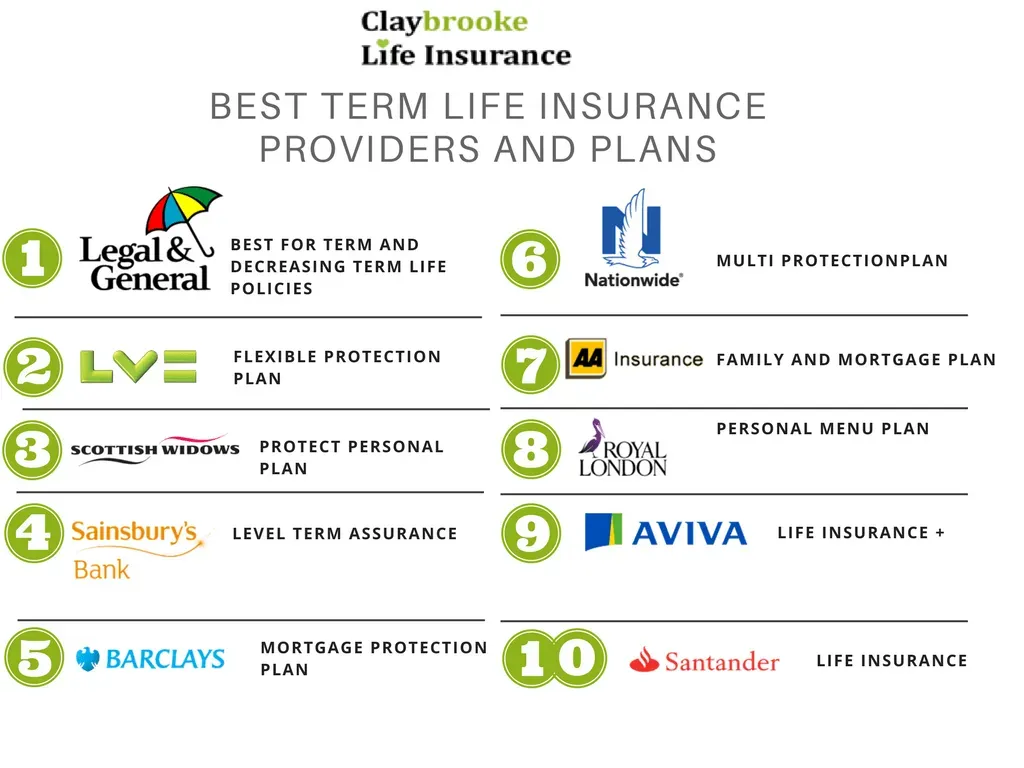 Claybrooke
Life Insurance

BEST TERM LIFE INSURANCE PROVIDERS AND PLANS

1 Legal & General BEST FOR TERM AND DECREASING TERM LIFE POLICIES

2 LV= FLEXIBLE PROTECTION PLAN

3 SCOTTISH WIDOWS PROTECT PERSONAL PLAN

4 Sainsbury's Bank LEVEL TERM ASSURANCE

5 BARCLAYS MORTGAGE PROTECTION PLAN

6 Nationwide MULTI PROTECTIONPLAN

7 AA Insurance FAMILY AND MORTGAGE PLAN

8 ROYAL LONDON PERSONAL MENU PLAN

9 AVIVA LIFE INSURANCE +

10 Santander LIFE INSURANCE